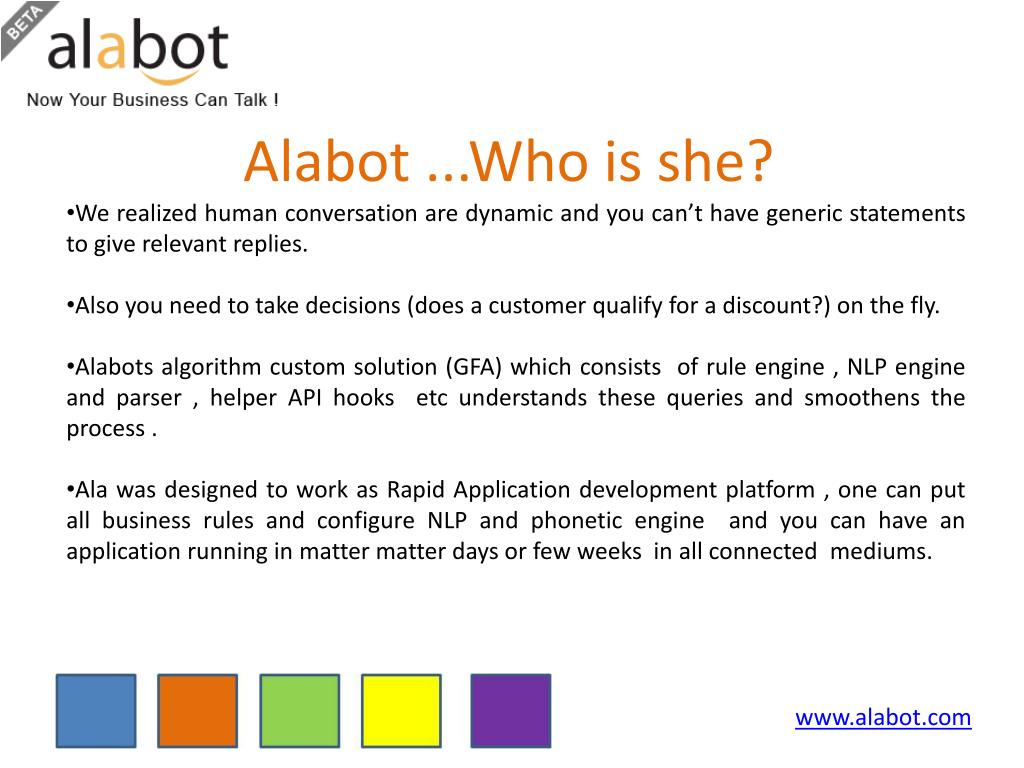 BETA

alabot

Now Your Business Can Talk !

Alabot ...Who is she?

•We realized human conversation are dynamic and you can’t have generic statements to give relevant replies.

•Also you need to take decisions (does a customer qualify for a discount?) on the fly.

•Alabots algorithm custom solution (GFA) which consists of rule engine , NLP engine and parser , helper API hooks etc understands these queries and smoothens the process .

•Ala was designed to work as Rapid Application development platform , one can put all business rules and configure NLP and phonetic engine and you can have an application running in matter matter days or few weeks in all connected mediums.

www.alabot.com